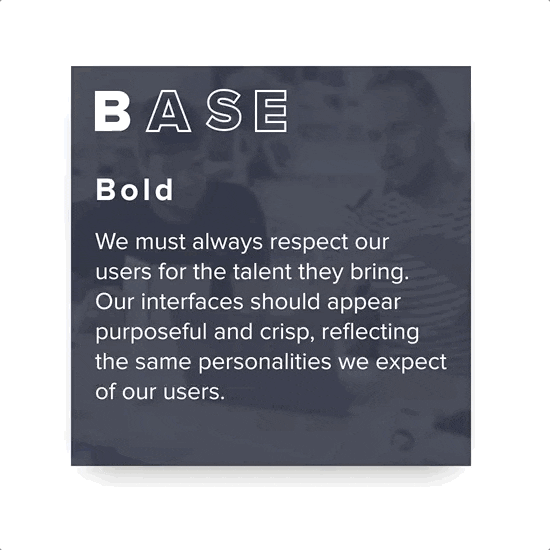 BASE

Bold

We must always respect our users for the talent they bring. Our interfaces should appear purposeful and crisp, reflecting the same personalities we expect of our users.